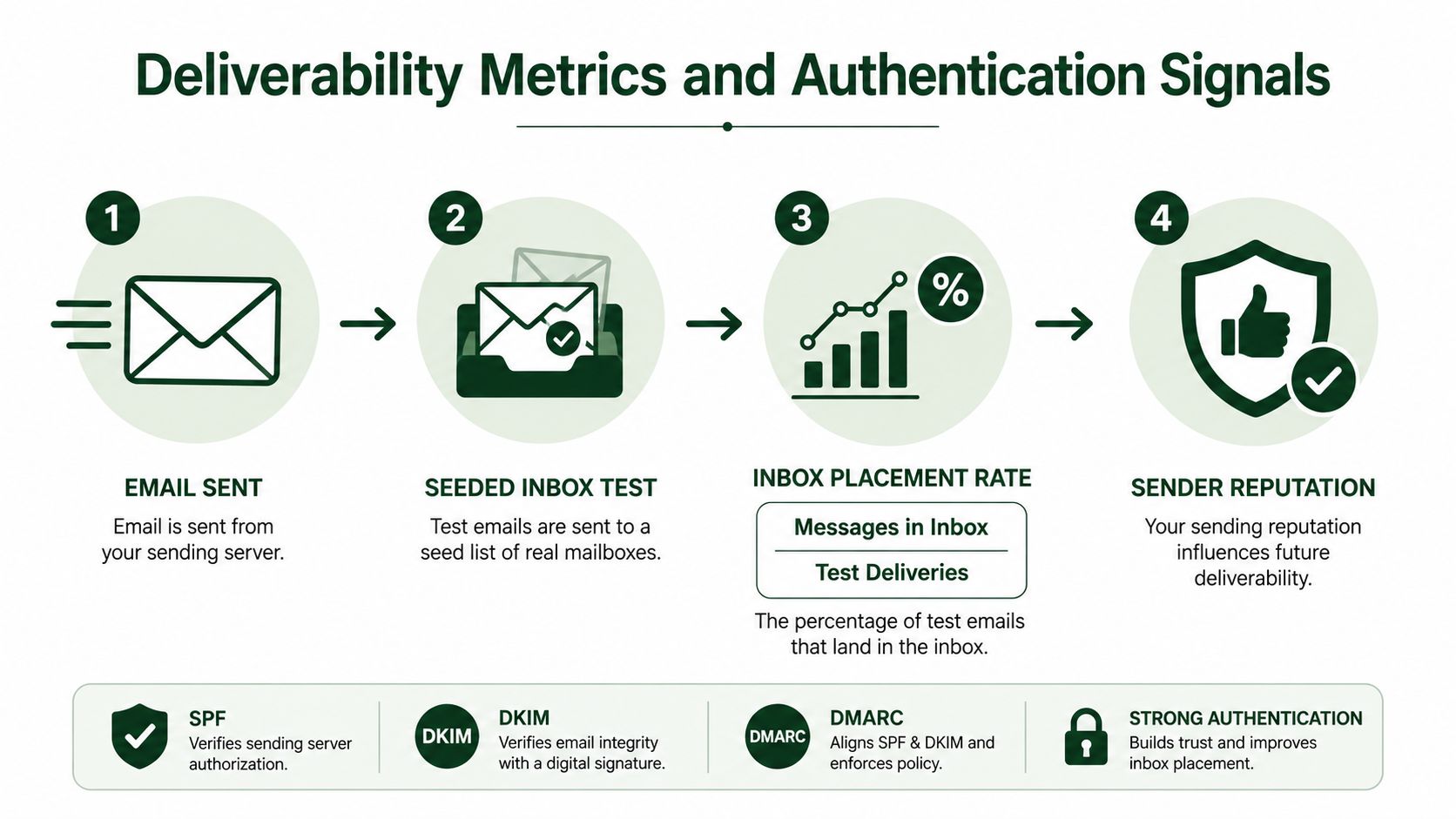 Deliverability Metrics and Authentication Signals

1

EMAIL SENT

Email is sent from your sending server.

2

SEEDED INBOX TEST

Test emails are sent to a seed list of real mailboxes.

3

%

INBOX PLACEMENT RATE

$\frac{\text{Messages in Inbox}}{\text{Test Deliveries}}$

The percentage of test emails that land in the inbox.

4

SENDER REPUTATION

Your sending reputation influences future deliverability.

SPF
Verifies sending server authorization.

DKIM
DKIM
Verifies email integrity with a digital signature.

DMARC
DMARC
Aligns SPF & DKIM and enforces policy.

STRONG AUTHENTICATION
Builds trust and improves inbox placement.